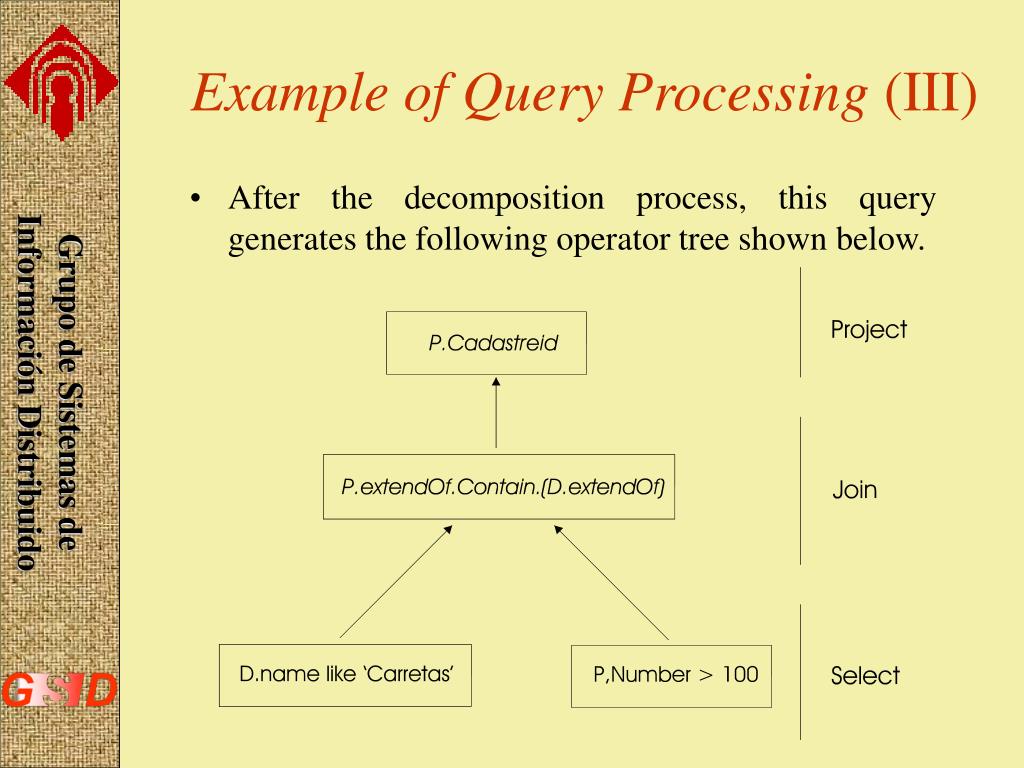 Grupo de Sistemas de Información Distribuido

GSID

Example of Query Processing (III)

• After the decomposition process, this query generates the following operator tree shown below.

P.Cadastreid

Project

P.extendOf.Contain.(D.extendOf)

Join

D.name like ‘Carretas’

P,Number > 100

Select